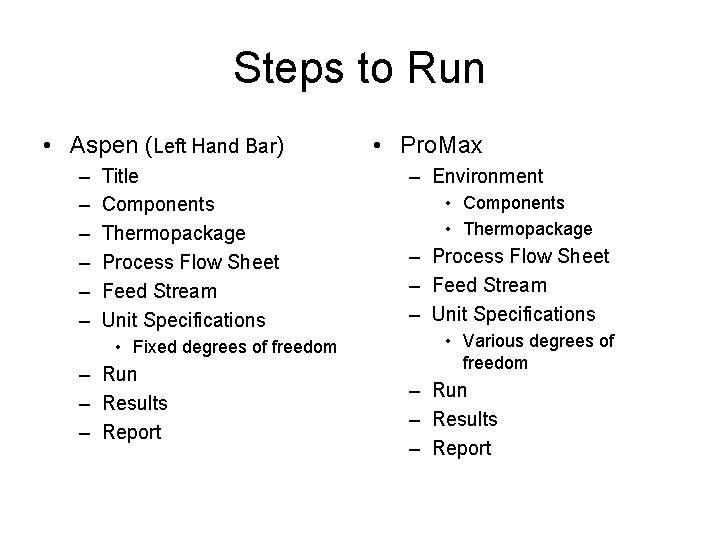 Steps to Run

• Aspen (Left Hand Bar)
– Title
– Components
– Thermopackage
– Process Flow Sheet
– Feed Stream
– Unit Specifications
• Fixed degrees of freedom
– Run
– Results
– Report

• ProMax
– Environment
• Components
• Thermopackage
– Process Flow Sheet
– Feed Stream
– Unit Specifications
• Various degrees of freedom
– Run
– Results
– Report